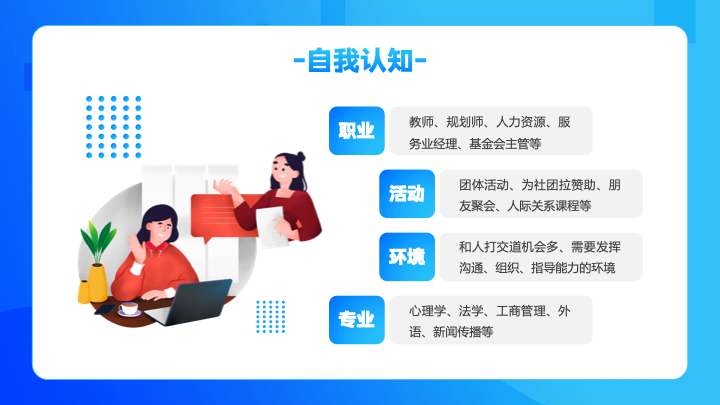 -自我认知-

职业

教师、规划师、人力资源、服务业经理、基金会主管等

活动

团体活动、为社团拉赞助、朋友聚会、人际关系课程等

环境

和人打交道机会多、需要发挥沟通、组织、指导能力的环境

专业

心理学、法学、工商管理、外语、新闻传播等